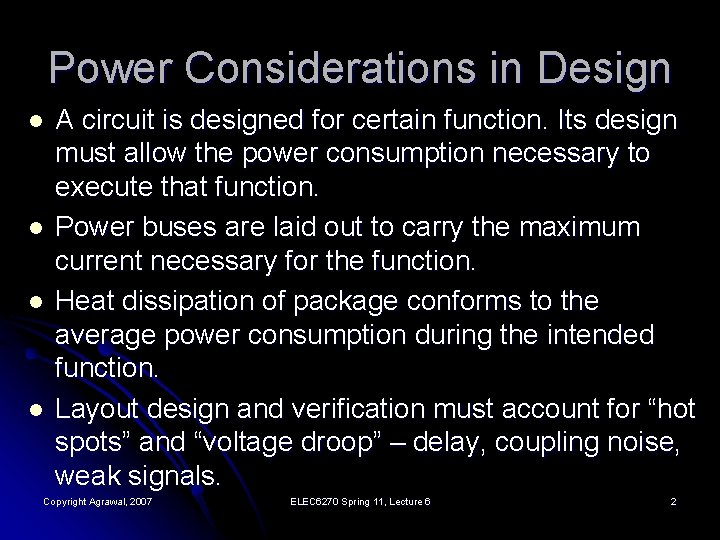 Power Considerations in Design

- A circuit is designed for certain function. Its design must allow the power consumption necessary to execute that function.
- Power buses are laid out to carry the maximum current necessary for the function.
- Heat dissipation of package conforms to the average power consumption during the intended function.
- Layout design and verification must account for “hot spots” and “voltage droop” – delay, coupling noise, weak signals.

Copyright Agrawal, 2007

ELEC6270 Spring 11, Lecture 6

2